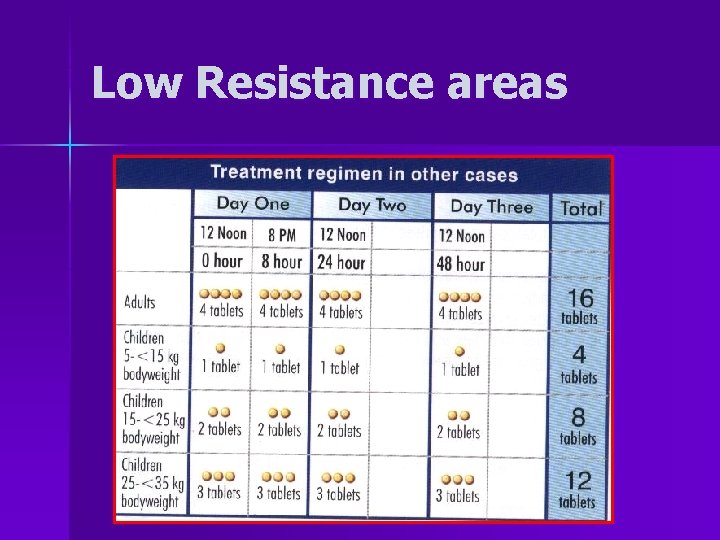 Low Resistance areas

Treatment regimen in other cases

| | Day One | | Day Two | | Day Three | | Total |
|---|---|---|---|---|---|---|---|
| | 12 Noon | 8 PM | 12 Noon | | 12 Noon | | |
| | 0 hour | 8 hour | 24 hour | | 48 hour | | |
| Adults | 4 tablets | 4 tablets | 4 tablets | | 4 tablets | | 16 tablets |
| Children 5-<15 kg bodyweight | 1 tablet | 1 tablet | 1 tablet | | 1 tablet | | 4 tablets |
| Children 15-<25 kg bodyweight | 2 tablets | 2 tablets | 2 tablets | | 2 tablets | | 8 tablets |
| Children 25-<35 kg bodyweight | 3 tablets | 3 tablets | 3 tablets | | 3 tablets | | 12 tablets |